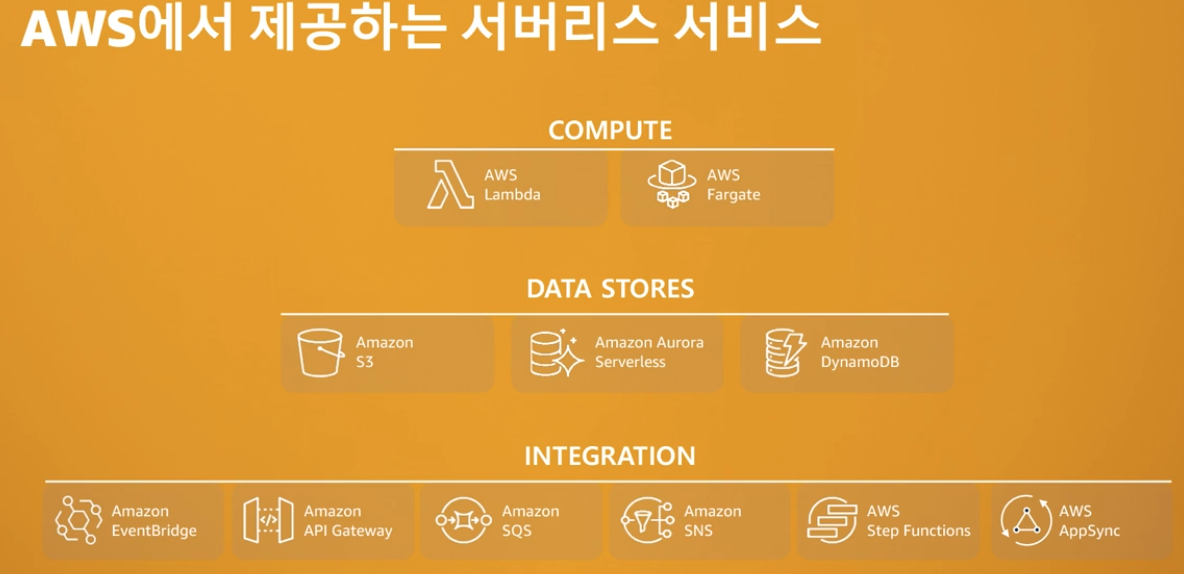 AWS에서 제공하는 서버리스 서비스

COMPUTE

AWS Lambda

AWS Fargate

DATA STORES

Amazon S3

Amazon Aurora Serverless

Amazon DynamoDB

INTEGRATION

Amazon EventBridge

Amazon API Gateway

Amazon SQS

Amazon SNS

AWS Step Functions

AWS AppSync